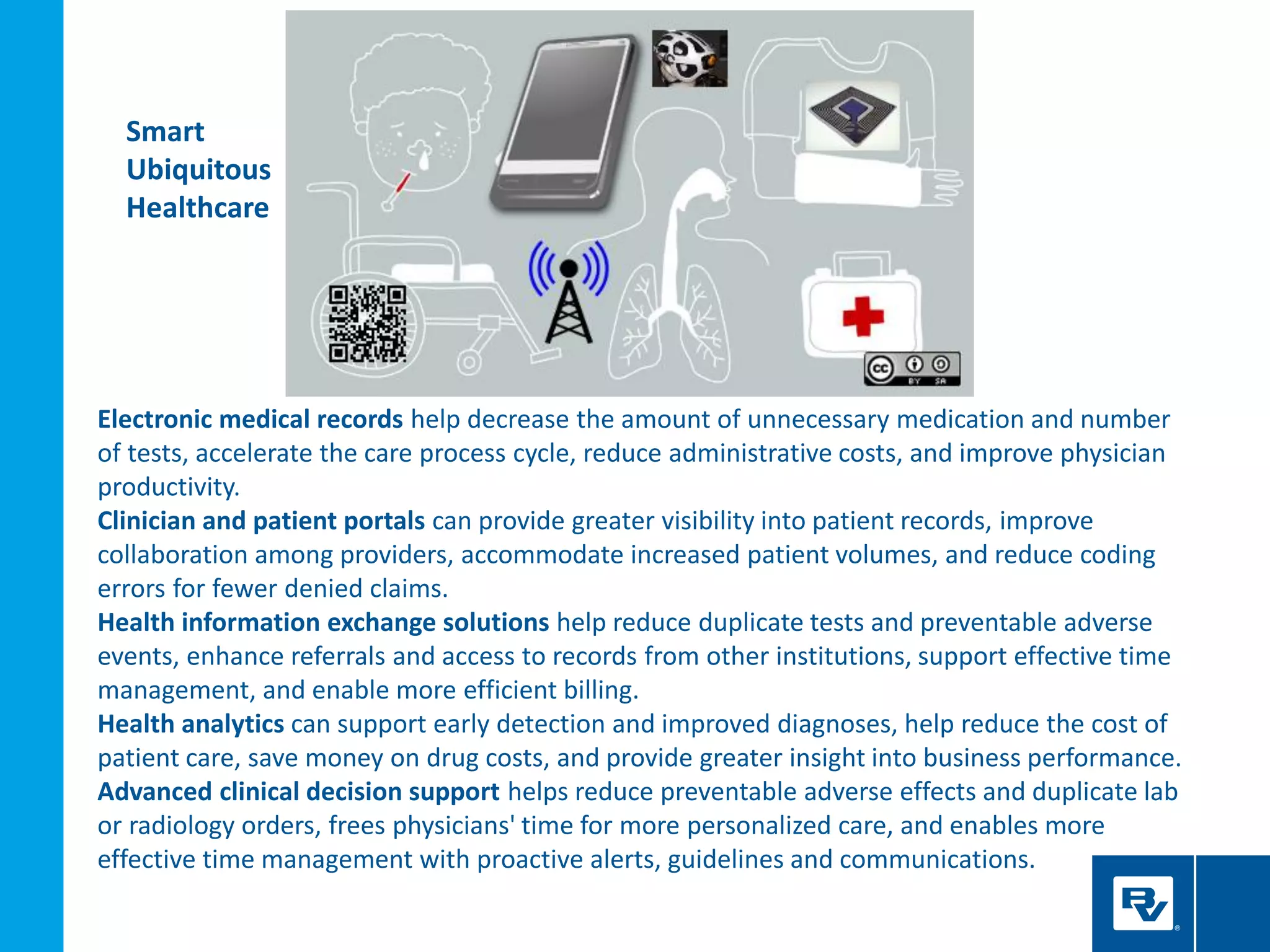 Smart Ubiquitous Healthcare

cc BY SA

Electronic medical records help decrease the amount of unnecessary medication and number of tests, accelerate the care process cycle, reduce administrative costs, and improve physician productivity.

Clinician and patient portals can provide greater visibility into patient records, improve collaboration among providers, accommodate increased patient volumes, and reduce coding errors for fewer denied claims.

Health information exchange solutions help reduce duplicate tests and preventable adverse events, enhance referrals and access to records from other institutions, support effective time management, and enable more efficient billing.

Health analytics can support early detection and improved diagnoses, help reduce the cost of patient care, save money on drug costs, and provide greater insight into business performance.

Advanced clinical decision support helps reduce preventable adverse effects and duplicate lab or radiology orders, frees physicians' time for more personalized care, and enables more effective time management with proactive alerts, guidelines and communications.

RV